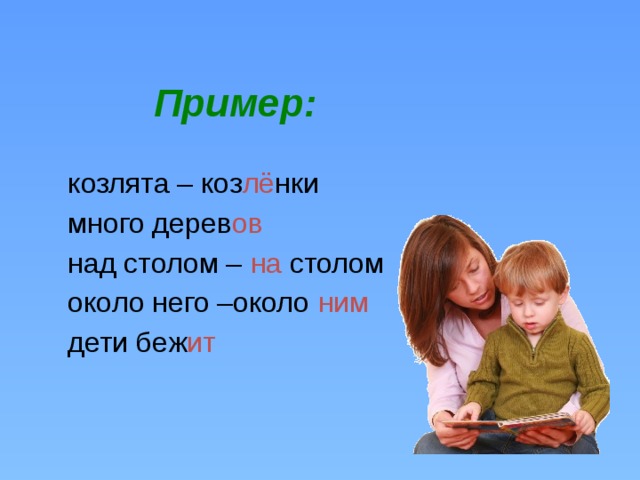 Пример:

козлята – козлёнки
много деревов
над столом – на столом
около него –около ним
дети бежит